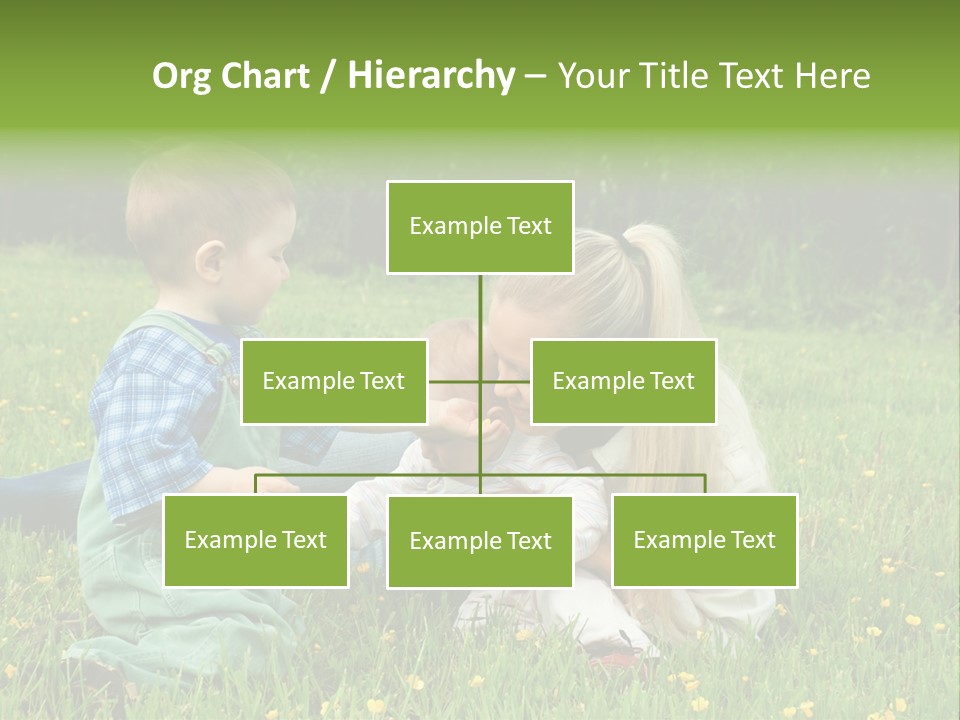 Org Chart / Hierarchy – Your Title Text Here

Example Text

Example Text

Example Text

Example Text

Example Text

Example Text